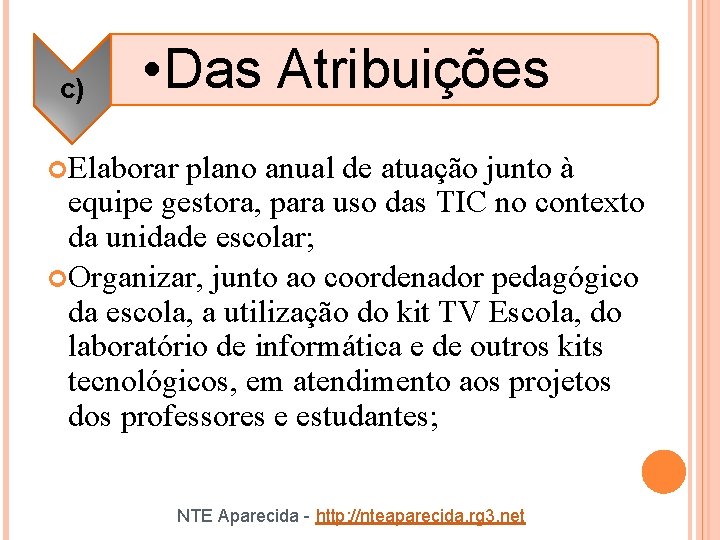 c)

•Das Atribuições

Elaborar plano anual de atuação junto à equipe gestora, para uso das TIC no contexto da unidade escolar;

Organizar, junto ao coordenador pedagógico da escola, a utilização do kit TV Escola, do laboratório de informática e de outros kits tecnológicos, em atendimento aos projetos dos professores e estudantes;

NTE Aparecida - http://nteaparecida.rg3.net